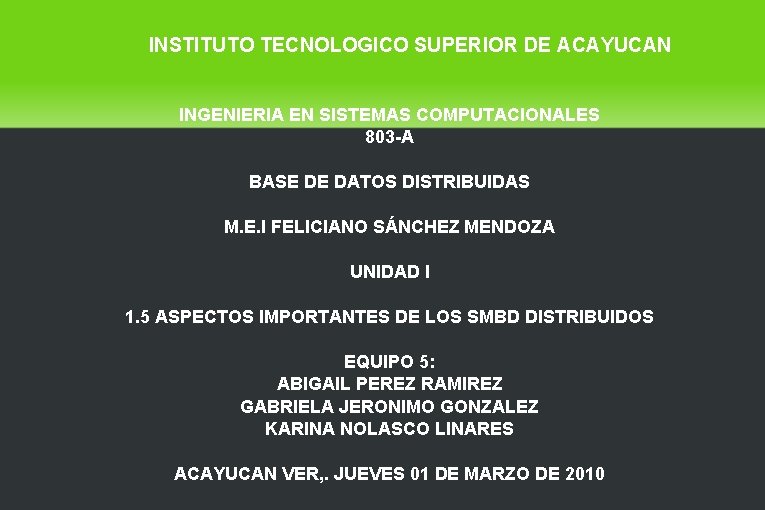 INSTITUTO TECNOLOGICO SUPERIOR DE ACAYUCAN

INGENIERIA EN SISTEMAS COMPUTACIONALES
803-A

BASE DE DATOS DISTRIBUIDAS

M.E.I FELICIANO SÁNCHEZ MENDOZA

UNIDAD I

1.5 ASPECTOS IMPORTANTES DE LOS SMBD DISTRIBUIDOS

EQUIPO 5:
ABIGAIL PEREZ RAMIREZ
GABRIELA JERONIMO GONZALEZ
KARINA NOLASCO LINARES

ACAYUCAN VER,. JUEVES 01 DE MARZO DE 2010